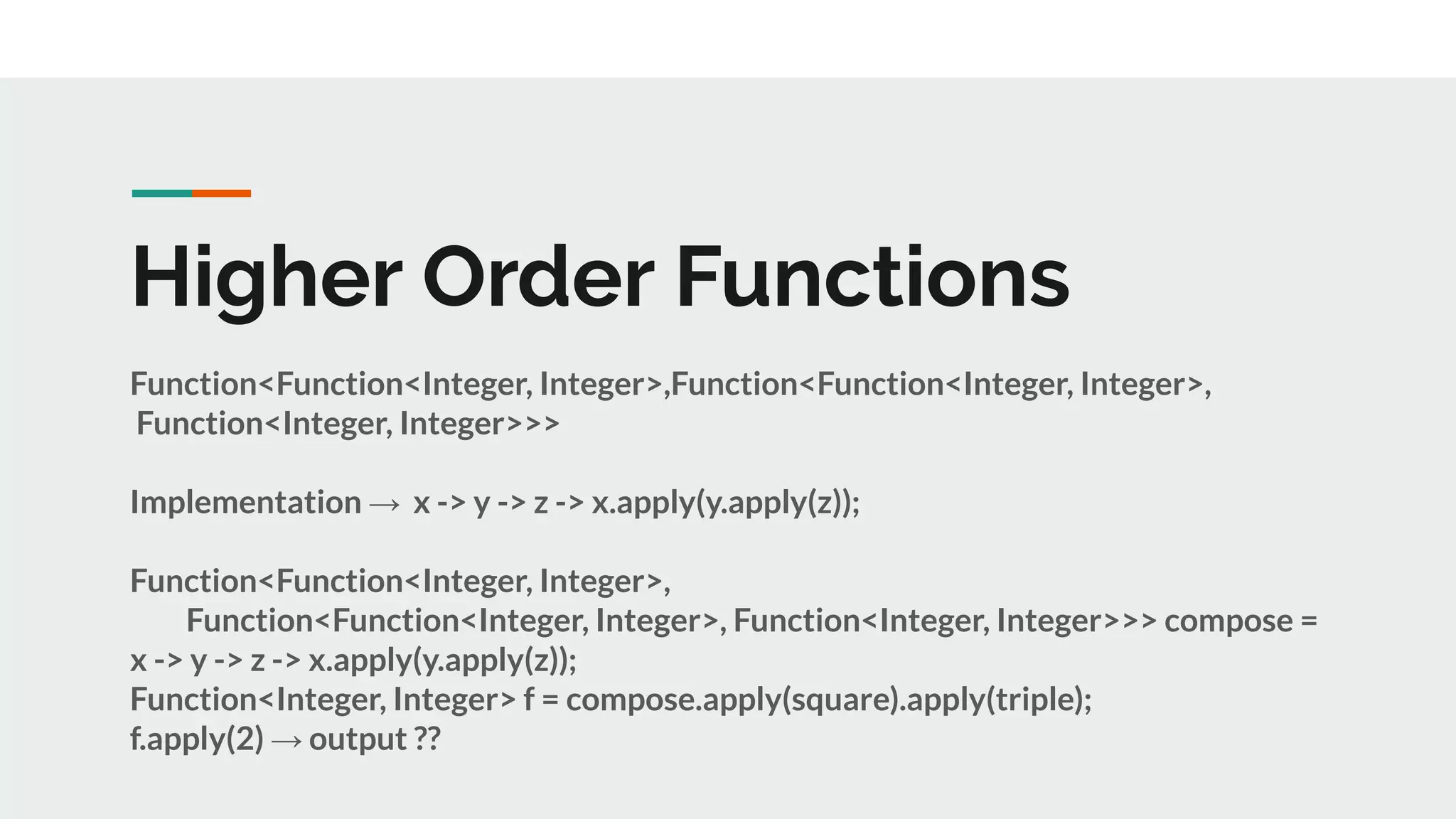 Higher Order Functions

Function<Function<Integer, Integer>,Function<Function<Integer, Integer>, Function<Integer, Integer>>>

Implementation → x -> y -> z -> x.apply(y.apply(z));

Function<Function<Integer, Integer>,
Function<Function<Integer, Integer>, Function<Integer, Integer>>> compose =
x -> y -> z -> x.apply(y.apply(z));
Function<Integer, Integer> f = compose.apply(square).apply(triple);
f.apply(2) → output ??